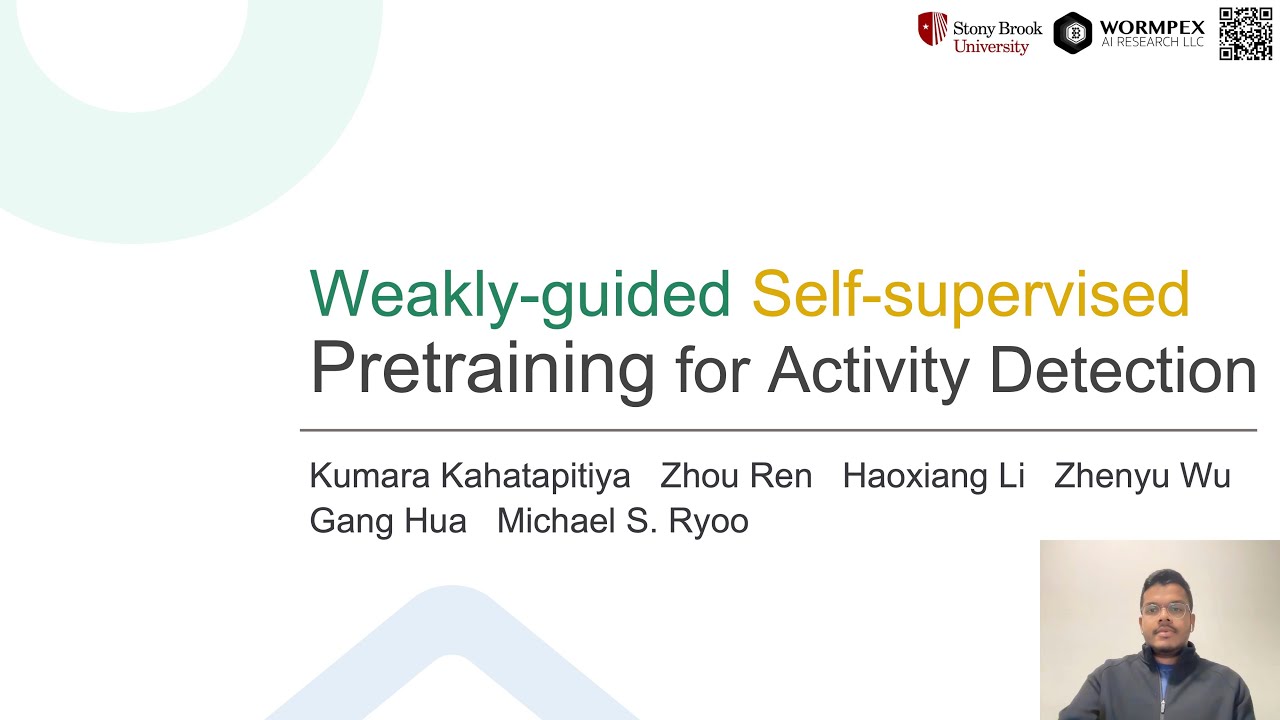 Stony Brook University

WORMPEX AI RESEARCH LLC

Weakly-guided Self-supervised Pretraining for Activity Detection

Kumara Kahatapitiya Zhou Ren Haoxiang Li Zhenyu Wu Gang Hua Michael S. Ryoo